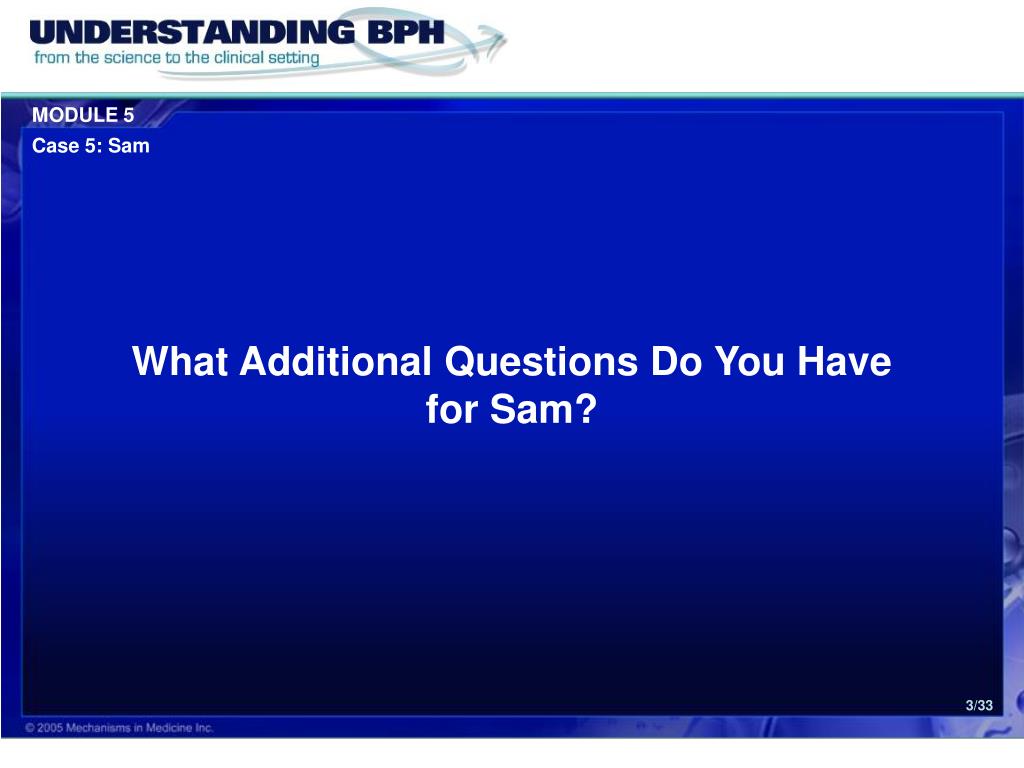 UNDERSTANDING BPH
from the science to the clinical setting

MODULE 5
Case 5: Sam

What Additional Questions Do You Have for Sam?

3/33

© 2005 Mechanisms in Medicine Inc.